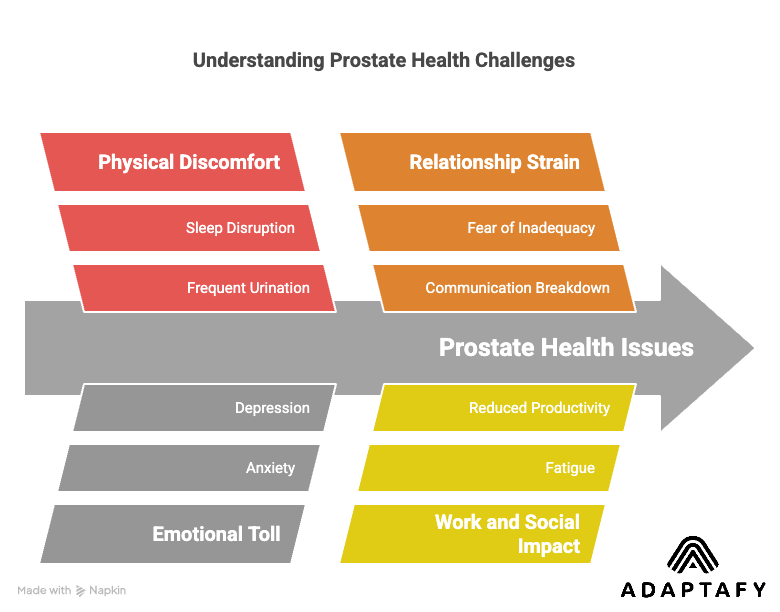 Understanding Prostate Health Challenges

Physical Discomfort

Sleep Disruption

Frequent Urination

Relationship Strain

Fear of Inadequacy

Communication Breakdown

Prostate Health Issues

Depression

Anxiety

Emotional Toll

Reduced Productivity

Fatigue

Work and Social Impact

Made with Napkin

ADAPTAFY